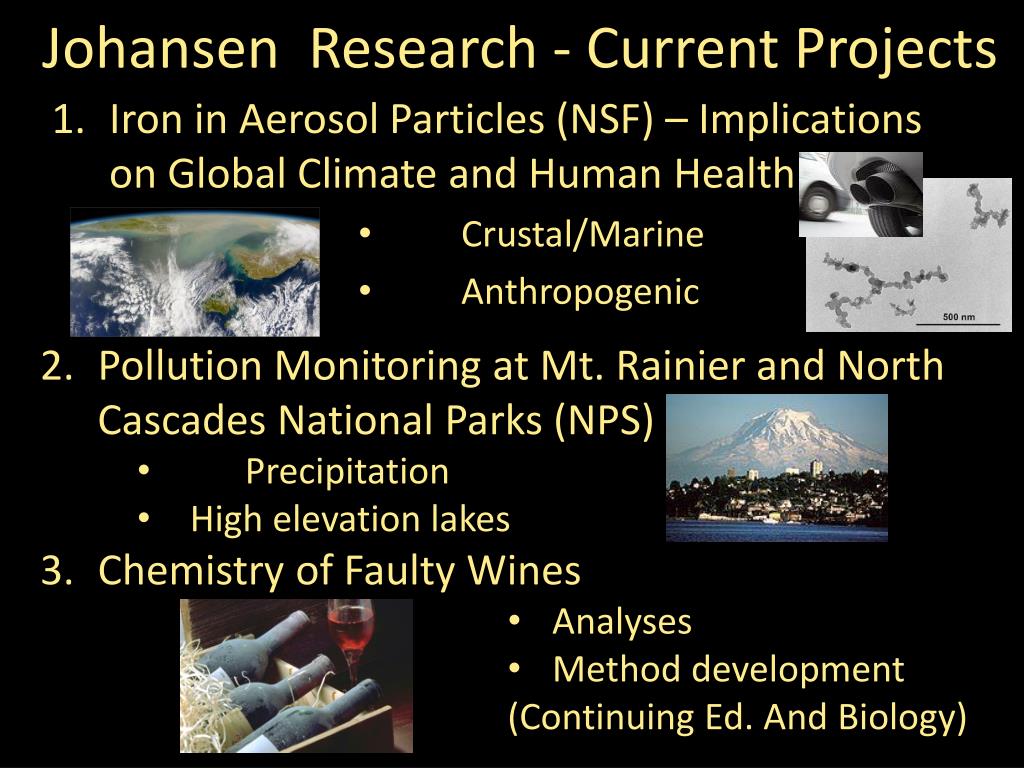 Johansen Research - Current Projects

1. Iron in Aerosol Particles (NSF) – Implications on Global Climate and Human Health

• Crustal/Marine
• Anthropogenic

500 nm

2. Pollution Monitoring at Mt. Rainier and North Cascades National Parks (NPS)

• Precipitation
• High elevation lakes

3. Chemistry of Faulty Wines

• Analyses
• Method development
(Continuing Ed. And Biology)